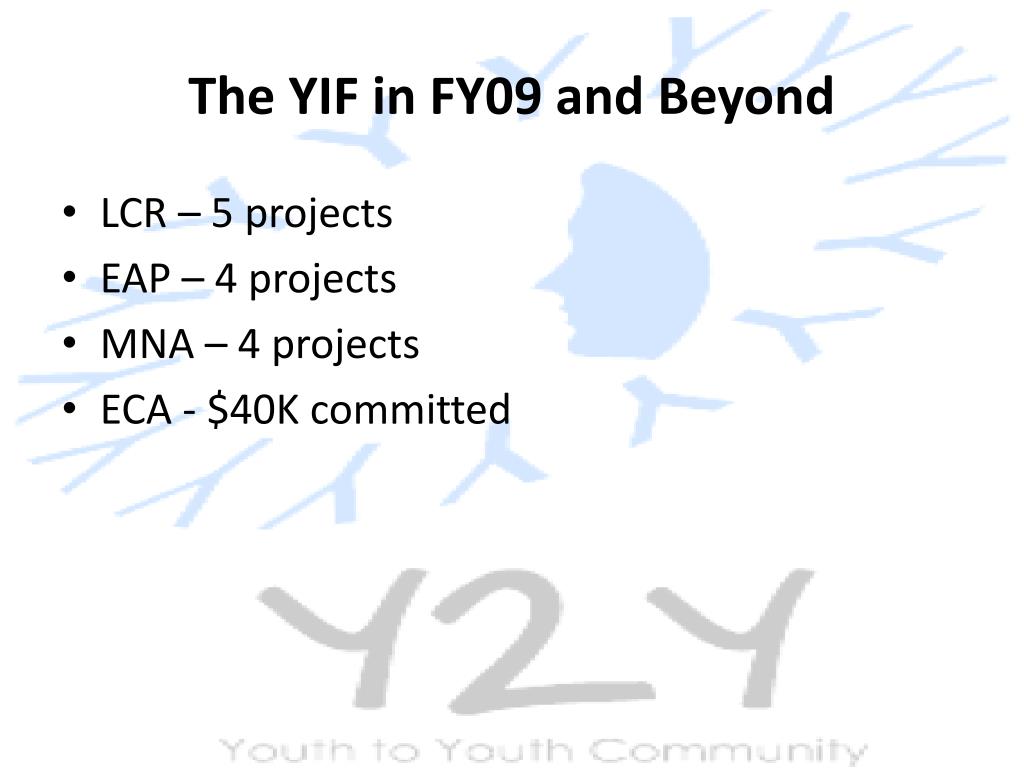 The YIF in FY09 and Beyond

• LCR – 5 projects
• EAP – 4 projects
• MNA – 4 projects
• ECA - \$40K committed

Y2Y
Youth to Youth Community